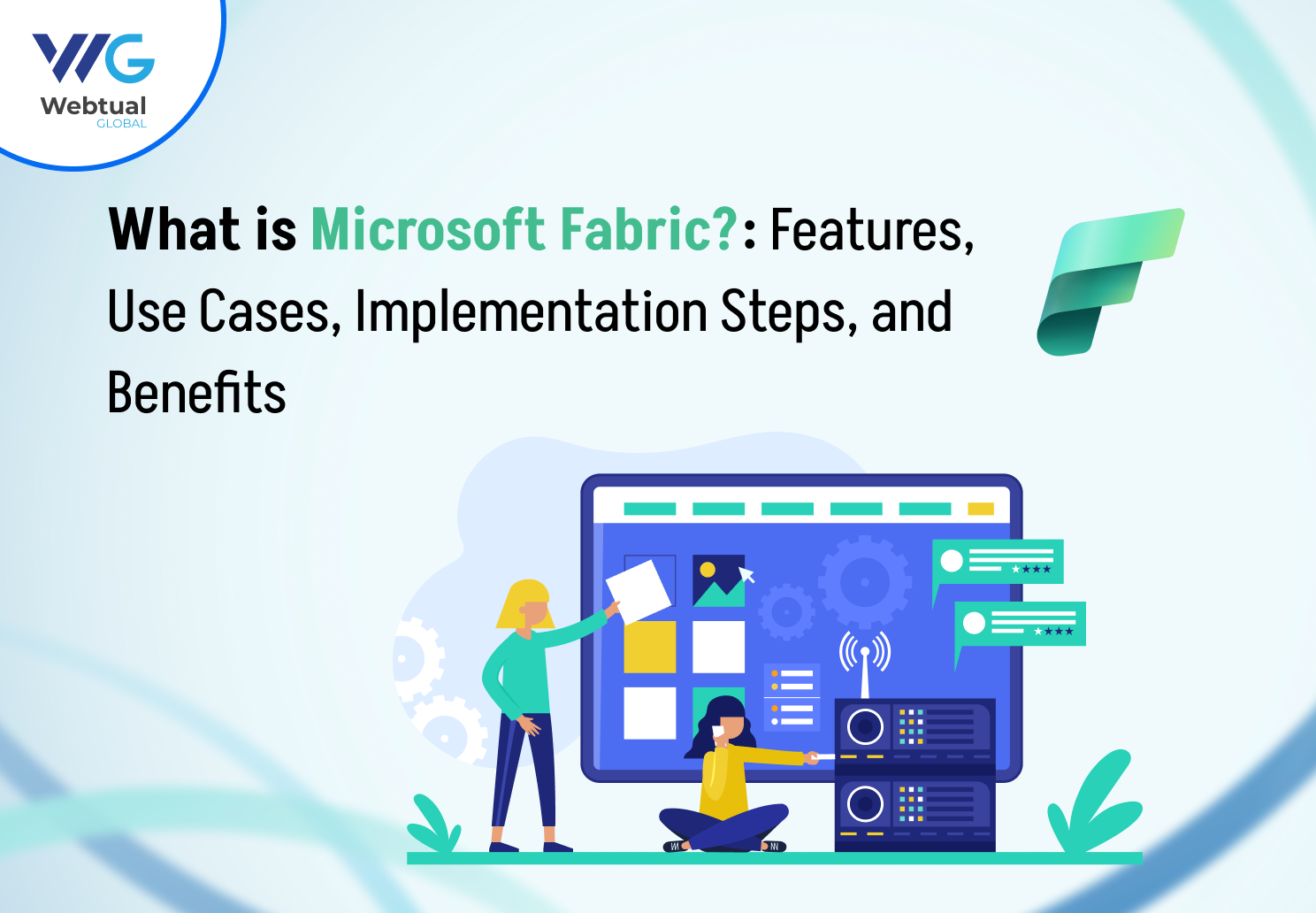 WG
Webtual
GLOBAL

What is Microsoft Fabric?: Features, Use Cases, Implementation Steps, and Benefits